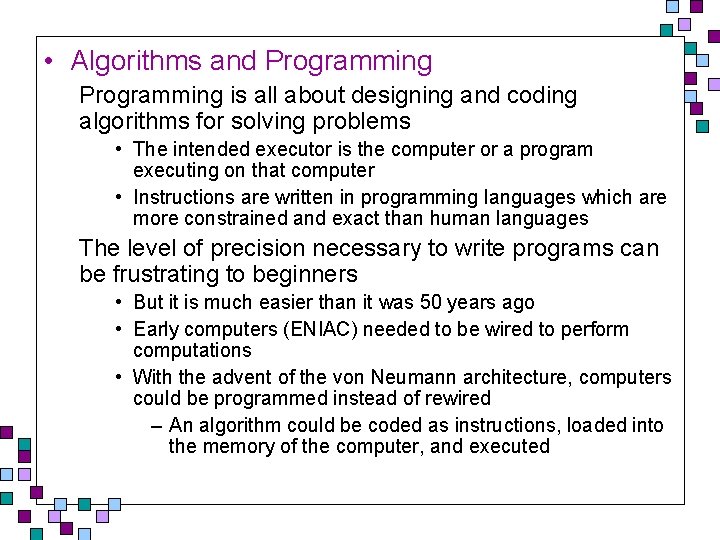 • Algorithms and Programming

Programming is all about designing and coding algorithms for solving problems

• The intended executor is the computer or a program executing on that computer

• Instructions are written in programming languages which are more constrained and exact than human languages

The level of precision necessary to write programs can be frustrating to beginners

• But it is much easier than it was 50 years ago

• Early computers (ENIAC) needed to be wired to perform computations

• With the advent of the von Neumann architecture, computers could be programmed instead of rewired

– An algorithm could be coded as instructions, loaded into the memory of the computer, and executed